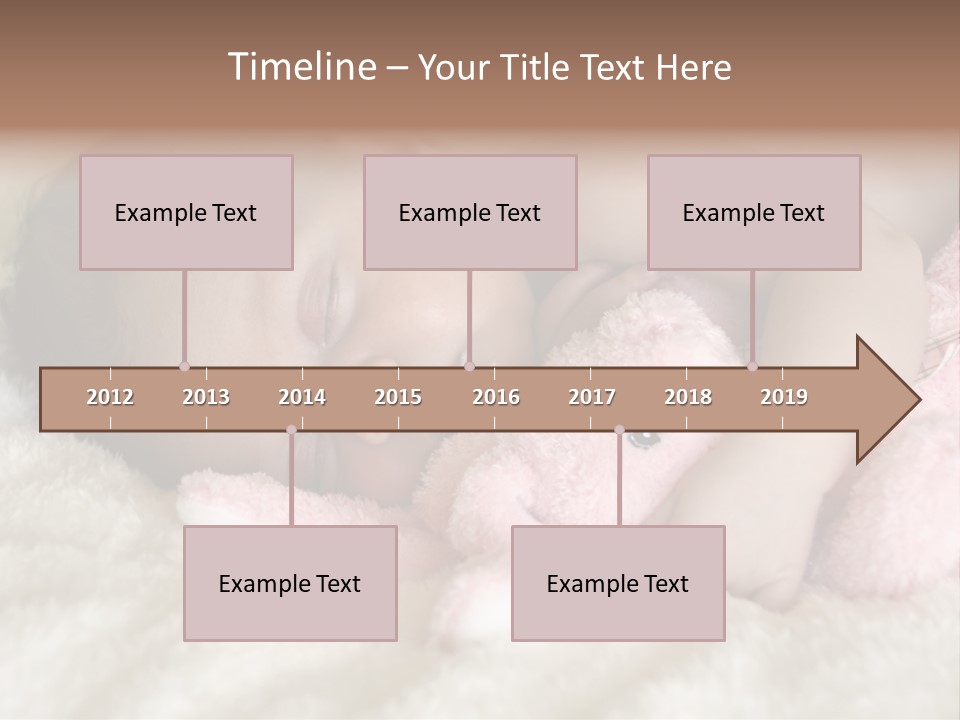 Timeline – Your Title Text Here

Example Text

Example Text

Example Text

2012 2013 2014 2015 2016 2017 2018 2019

Example Text

Example Text